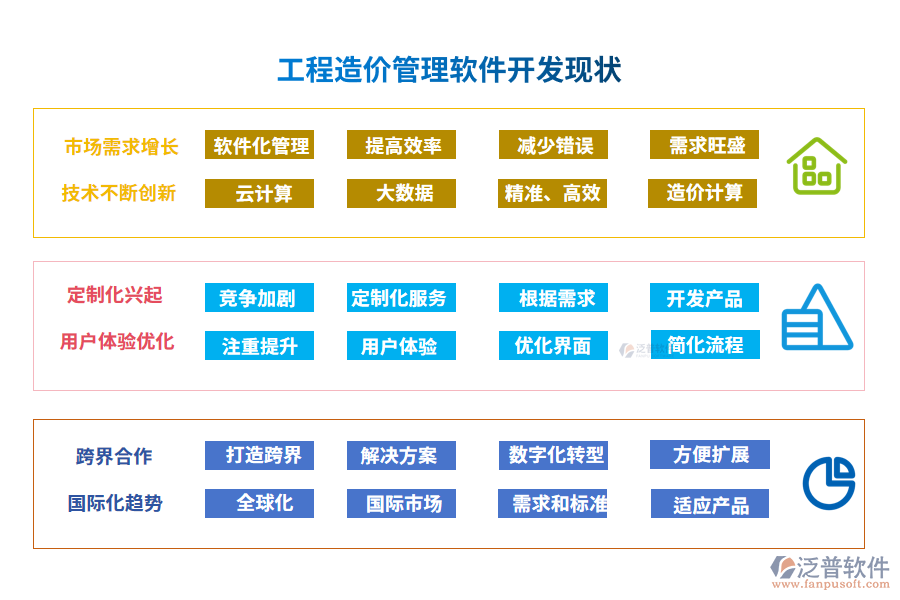 工程造价管理软件开发现状

市场需求增长
软件化管理
提高效率
减少错误
需求旺盛
技术不断创新
云计算
大数据
精准、高效
造价计算

定制化兴起
竞争加剧
定制化服务
根据需求
开发产品
用户体验优化
注重提升
用户体验
优化界面
简化流程

跨界合作
打造跨界
解决方案
数字化转型
方便扩展
国际化趋势
全球化
国际市场
需求和标准
适应产品

泛普软件
www.fanpusoft.com